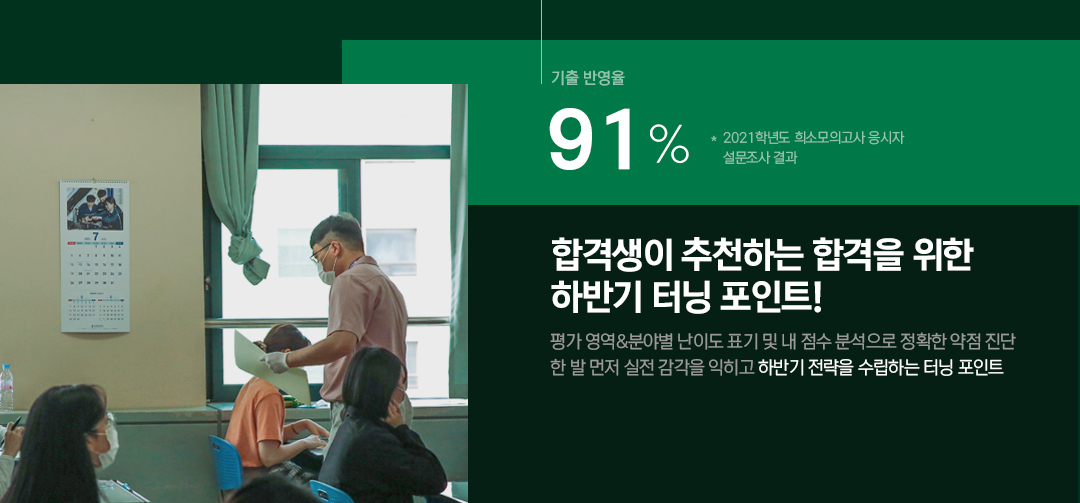 기출 반영율

91 %

* 2021학년도 희소모의고사 응시자 설문조사 결과

합격생이 추천하는 합격을 위한 하반기 터닝 포인트!

평가 영역&분야별 난이도 표기 및 내 점수 분석으로 정확한 약점 진단
한 발 먼저 실전 감각을 익히고 하반기 전략을 수립하는 터닝 포인트

7